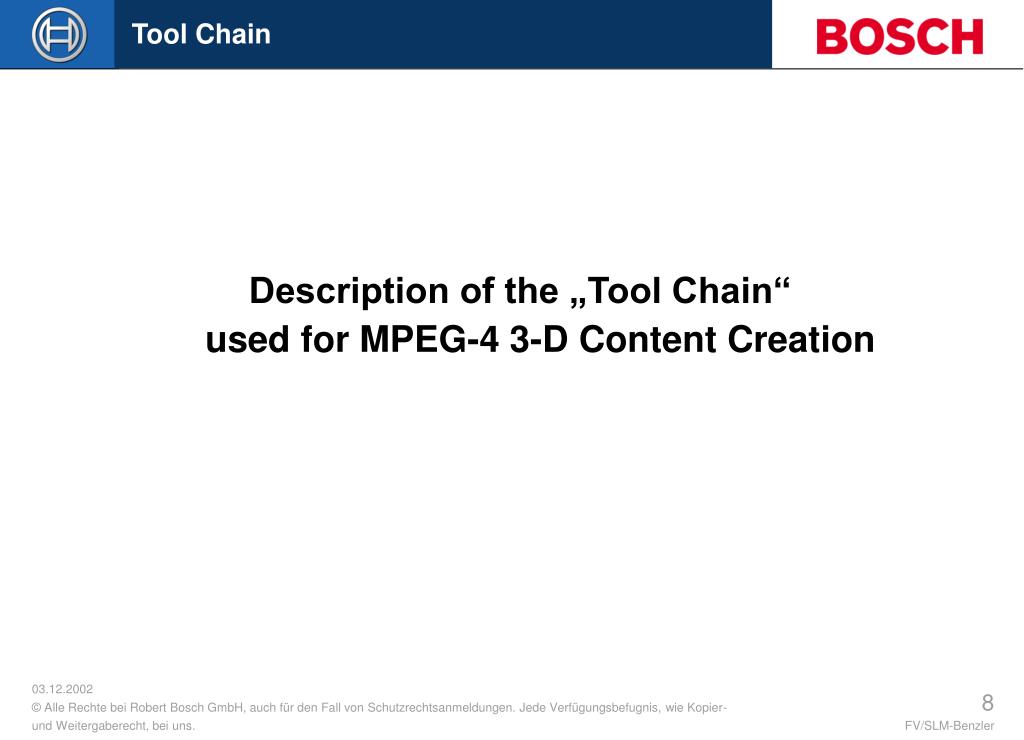 Tool Chain

BOSCH

Description of the „Tool Chain“ used for MPEG-4 3-D Content Creation

03.12.2002
© Alle Rechte bei Robert Bosch GmbH, auch für den Fall von Schutzrechtsanmeldungen. Jede Verfügungsbefugnis, wie Kopier- und Weitergaberecht, bei uns.

8

FV/SLM-Benzler